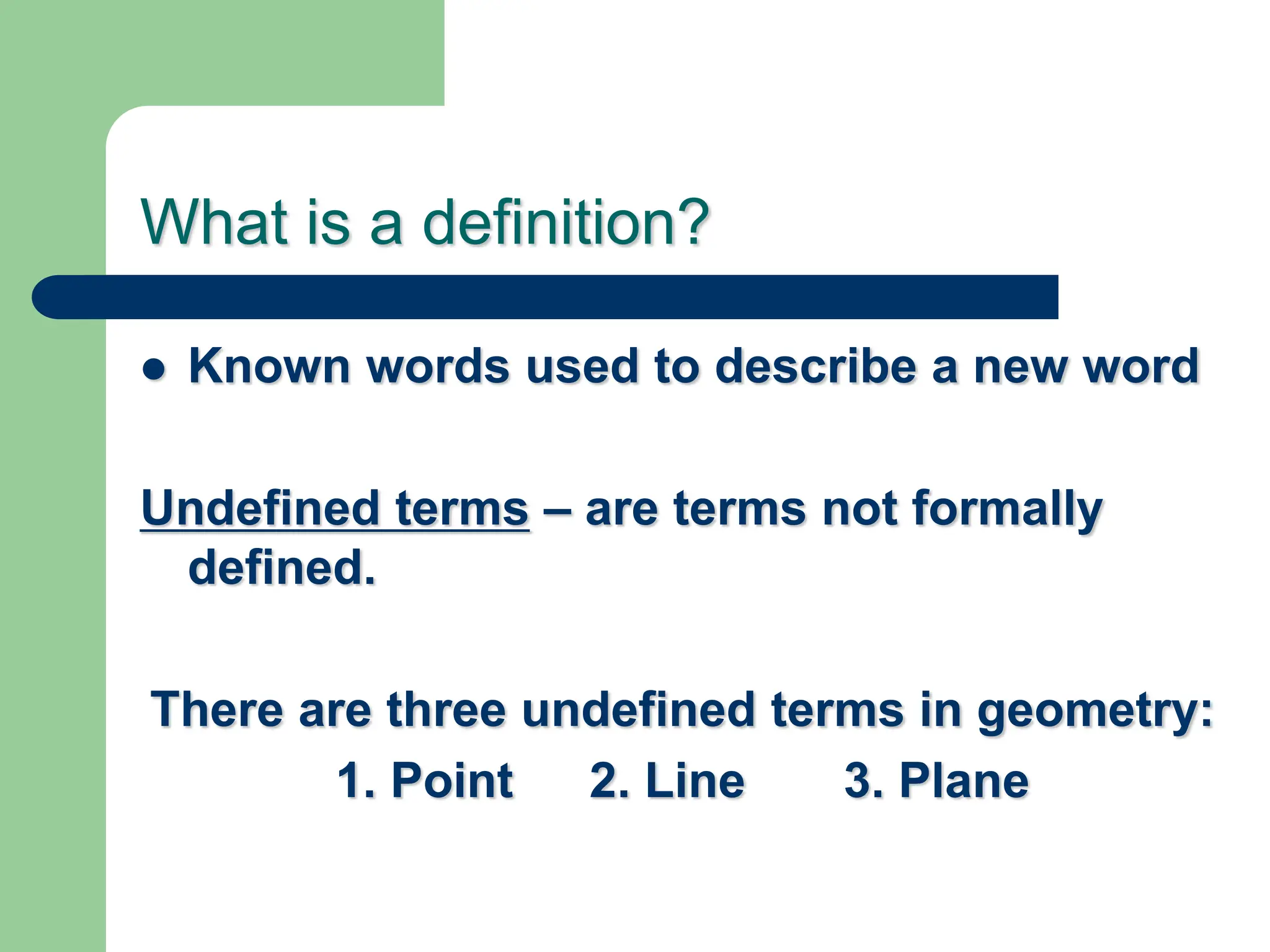 What is a definition?

● Known words used to describe a new word

Undefined terms – are terms not formally defined.

There are three undefined terms in geometry:

1. Point 2. Line 3. Plane